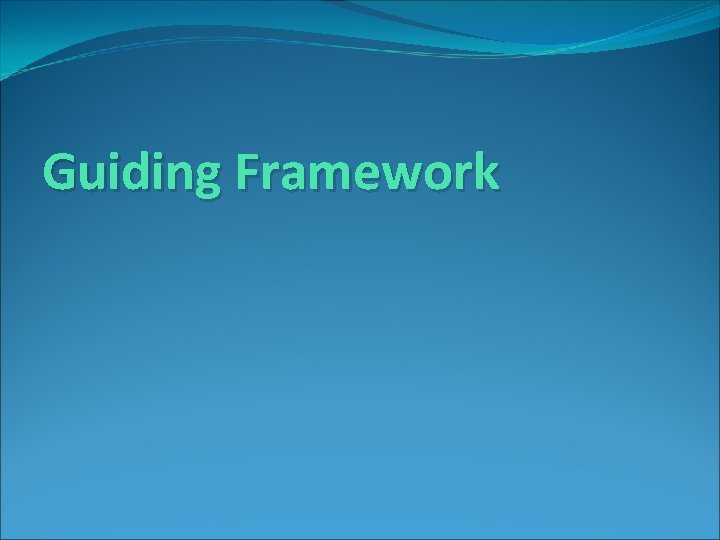 Guiding Framework